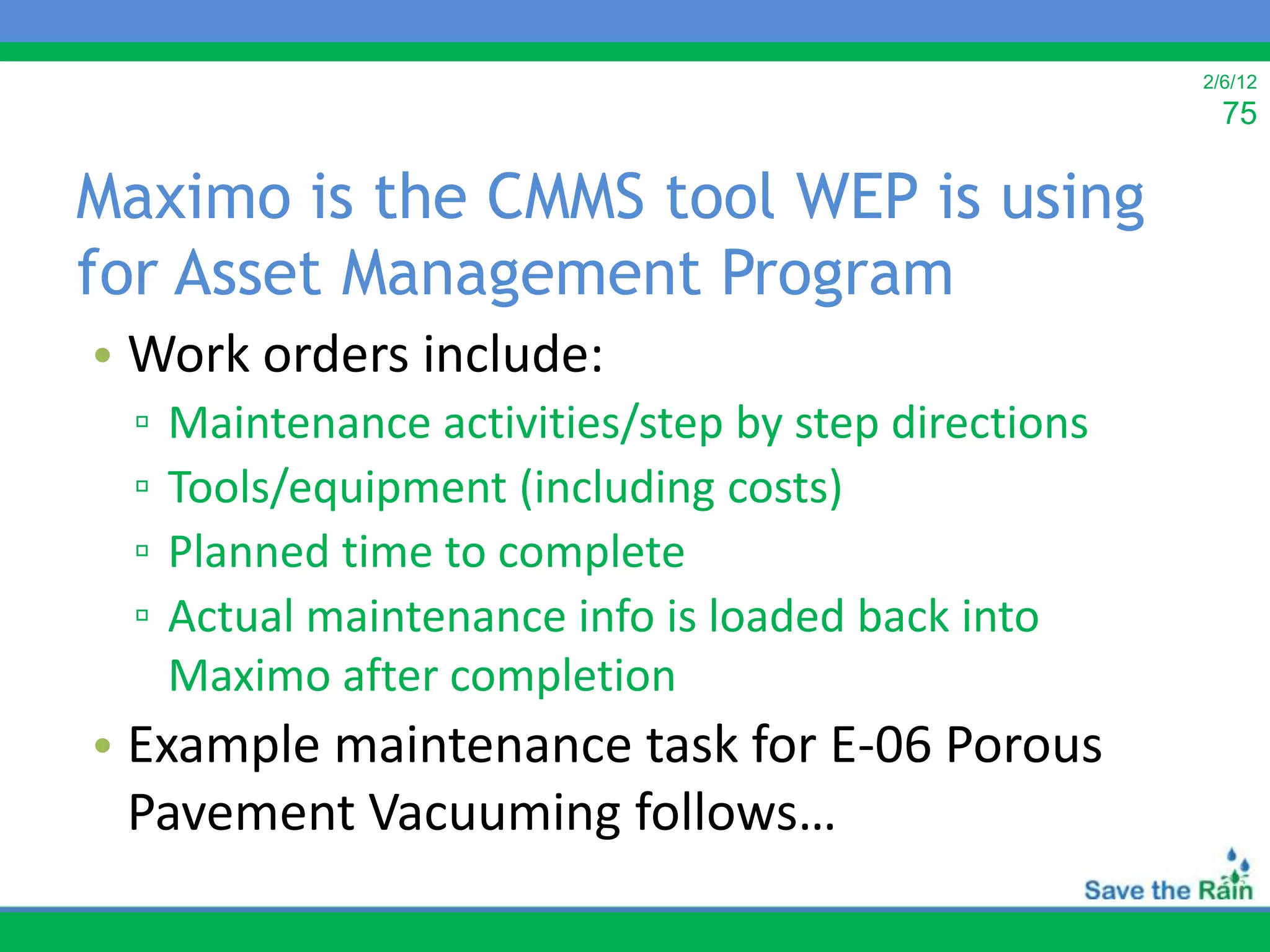 2/6/12
75

Maximo is the CMMS tool WEP is using for Asset Management Program

• Work orders include:
▫ Maintenance activities/step by step directions
▫ Tools/equipment (including costs)
▫ Planned time to complete
▫ Actual maintenance info is loaded back into Maximo after completion
• Example maintenance task for E-06 Porous Pavement Vacuuming follows…

Save the Rain